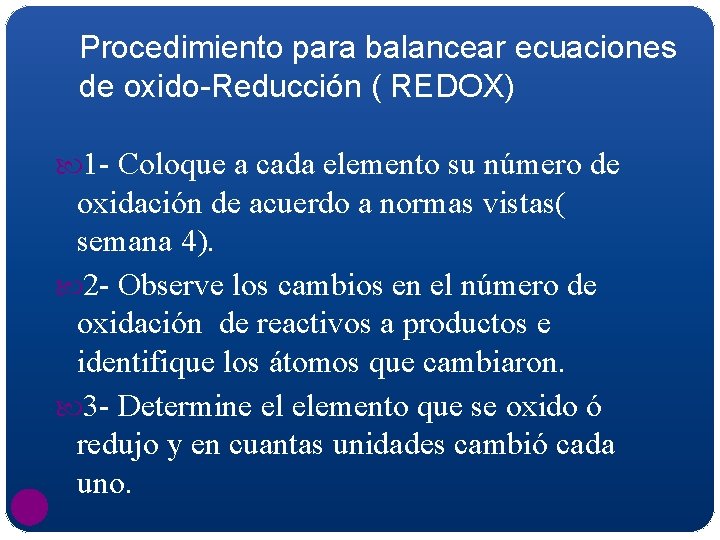 Procedimiento para balancear ecuaciones de oxido-Reducción ( REDOX)

1- Coloque a cada elemento su número de oxidación de acuerdo a normas vistas( semana 4).

2- Observe los cambios en el número de oxidación de reactivos a productos e identifique los átomos que cambiaron.

3- Determine el elemento que se oxido ó redujo y en cuantas unidades cambió cada uno.